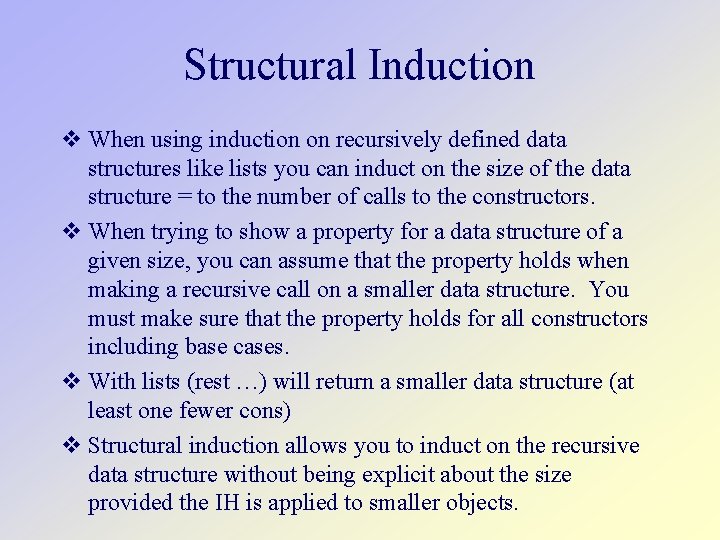 Structural Induction

❖ When using induction on recursively defined data structures like lists you can induct on the size of the data structure = to the number of calls to the constructors.

❖ When trying to show a property for a data structure of a given size, you can assume that the property holds when making a recursive call on a smaller data structure. You must make sure that the property holds for all constructors including base cases.

❖ With lists (rest …) will return a smaller data structure (at least one fewer cons)

❖ Structural induction allows you to induct on the recursive data structure without being explicit about the size provided the IH is applied to smaller objects.